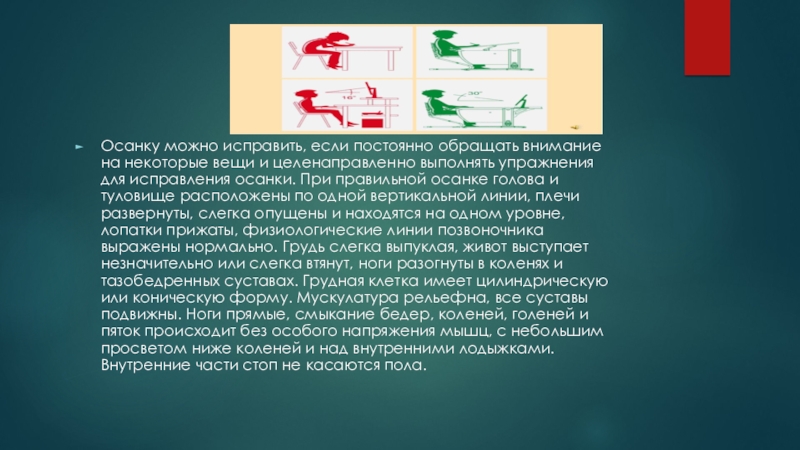 16° 30°

Осанку можно исправить, если постоянно обращать внимание на некоторые вещи и целенаправленно выполнять упражнения для исправления осанки. При правильной осанке голова и туловище расположены по одной вертикальной линии, плечи развернуты, слегка опущены и находятся на одном уровне, лопатки прижаты, физиологические линии позвоночника выражены нормально. Грудь слегка выпуклая, живот выступает незначительно или слегка втянут, ноги разогнуты в коленях и тазобедренных суставах. Грудная клетка имеет цилиндрическую или коническую форму. Мускулатура рельефна, все суставы подвижны. Ноги прямые, смыкание бедер, коленей, голеней и пяток происходит без особого напряжения мышц, с небольшим просветом ниже коленей и над внутренними лодыжками. Внутренние части стоп не касаются пола.